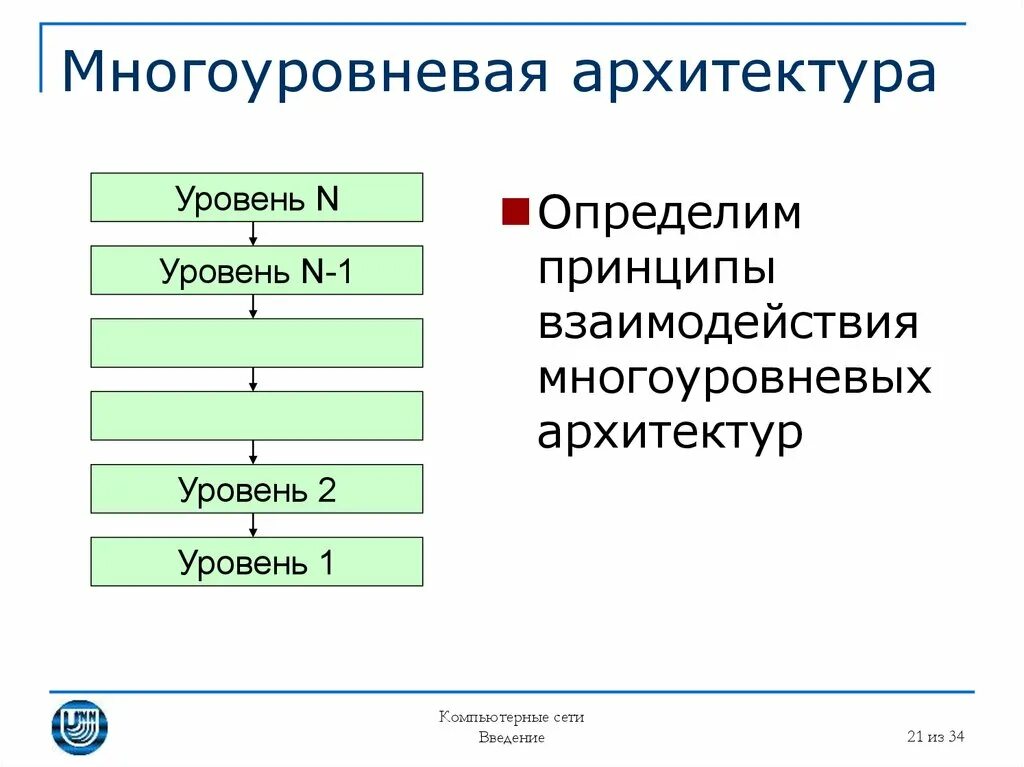 Многоуровневая архитектура

Уровень N

Уровень N-1

Уровень 2

Уровень 1

Определим принципы взаимодействия многоуровневых архитектур

Компьютерные сети
Введение

21 из 34